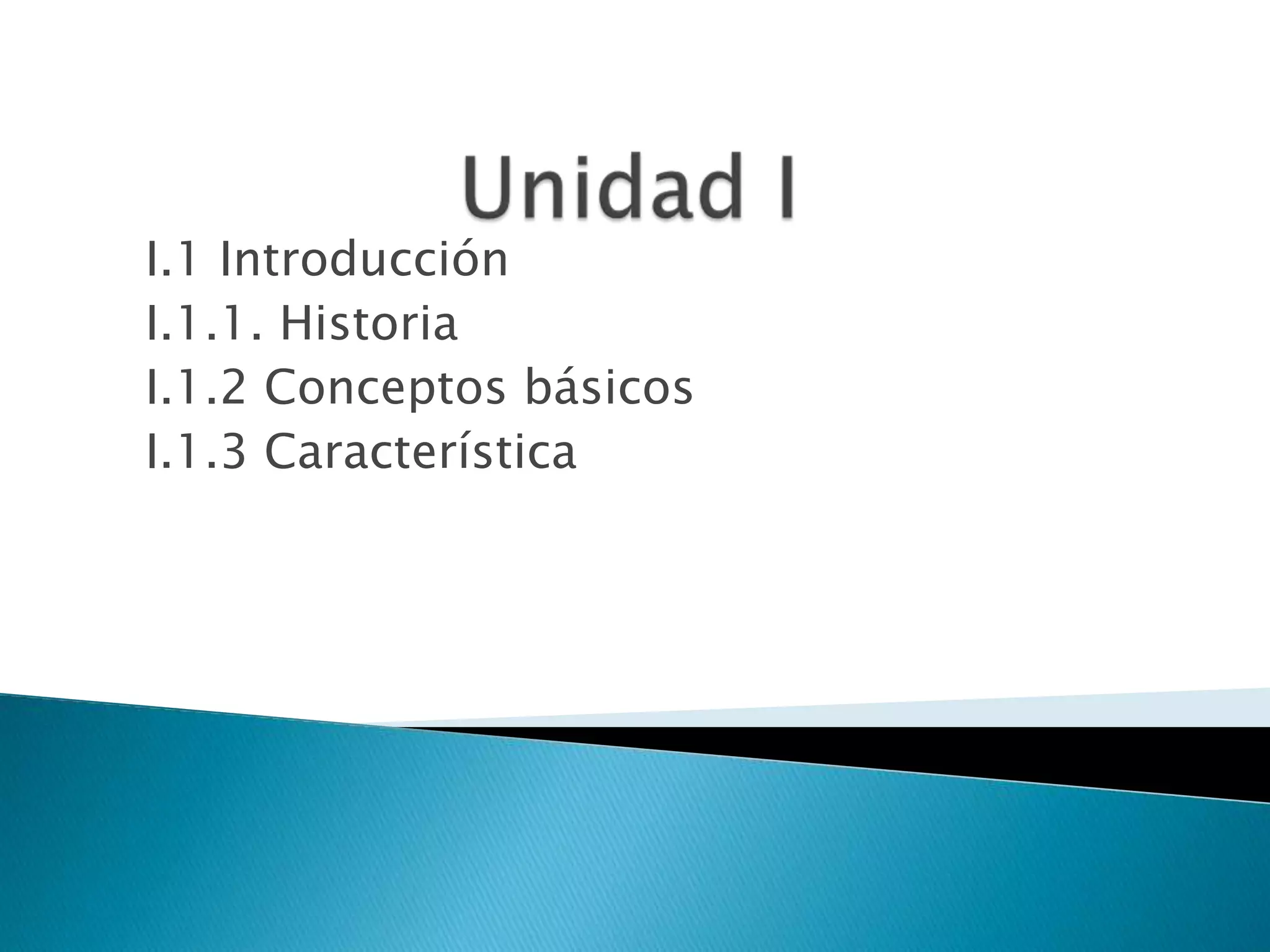 Unidad I

I.1 Introducción
I.1.1. Historia
I.1.2 Conceptos básicos
I.1.3 Característica